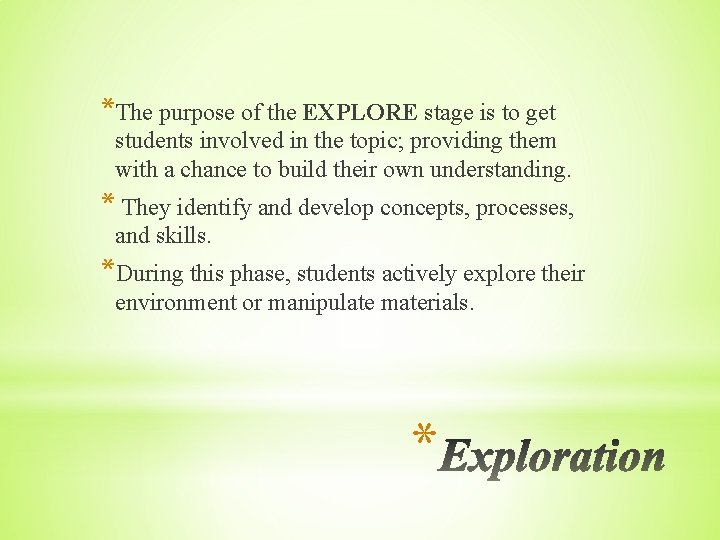 *The purpose of the EXPLORE stage is to get students involved in the topic; providing them with a chance to build their own understanding.

* They identify and develop concepts, processes, and skills.

*During this phase, students actively explore their environment or manipulate materials.

*Exploration